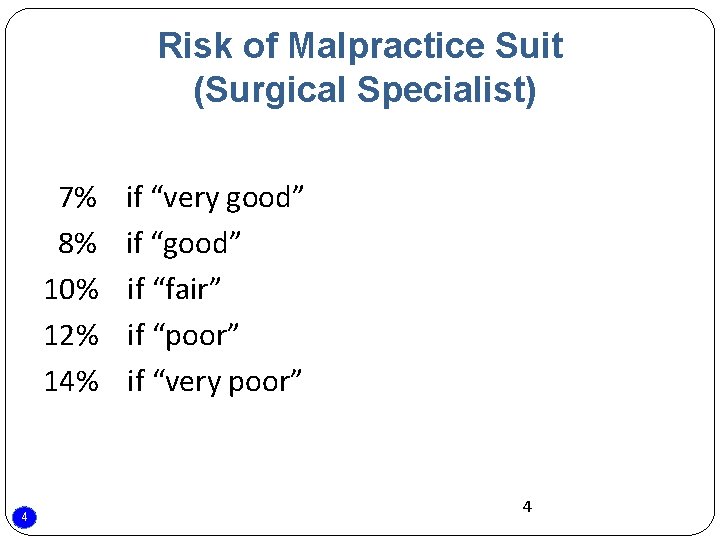 Risk of Malpractice Suit (Surgical Specialist)

7% if “very good”
8% if “good”
10% if “fair”
12% if “poor”
14% if “very poor”

4

4